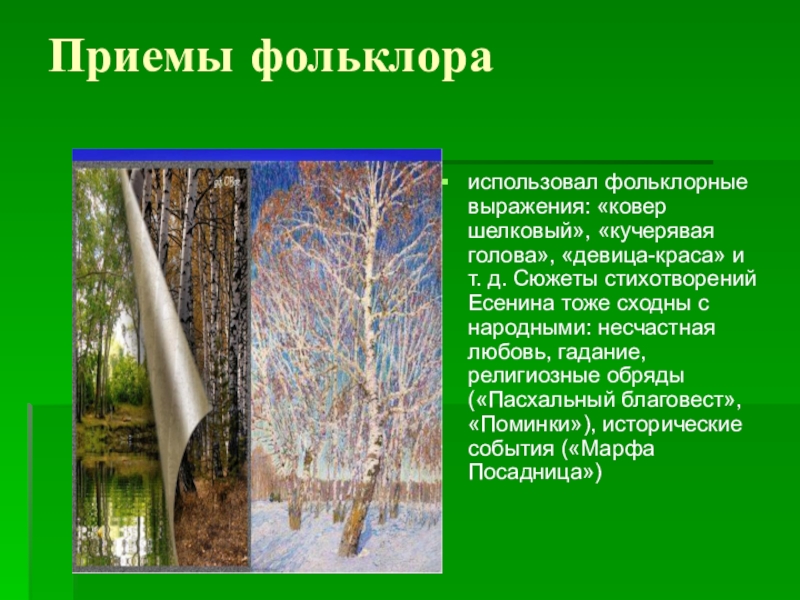 Приемы фольклора

использовал фольклорные выражения: «ковер шелковый», «кучерявая голова», «девица-краса» и т. д. Сюжеты стихотворений Есенина тоже сходны с народными: несчастная любовь, гадание, религиозные обряды («Пасхальный благовест», «Поминки»), исторические события («Марфа Посадница»)